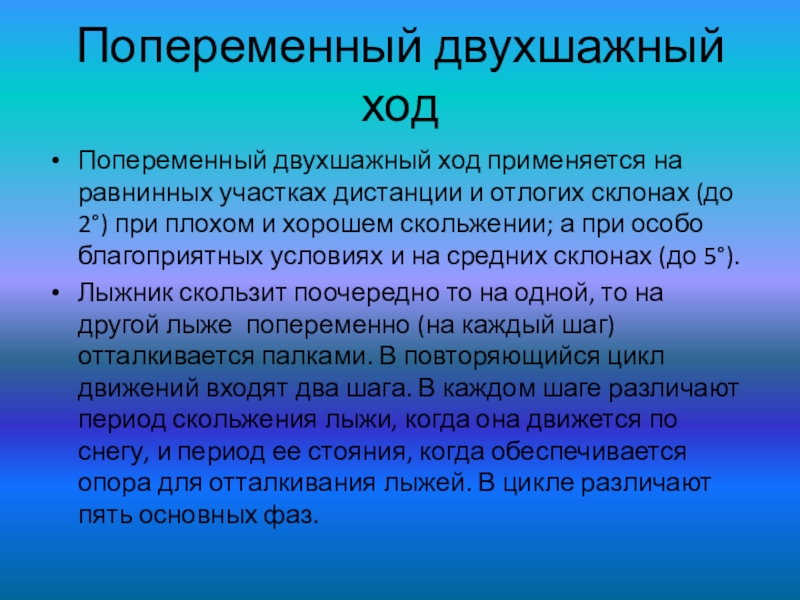 Попеременный двухшажный ход

• Попеременный двухшажный ход применяется на равнинных участках дистанции и отлогих склонах (до 2°) при плохом и хорошем скольжении; а при особо благоприятных условиях и на средних склонах (до 5°).

• Лыжник скользит поочередно то на одной, то на другой лыже попеременно (на каждый шаг) отталкивается палками. В повторяющийся цикл движений входят два шага. В каждом шаге различают период скольжения лыжи, когда она движется по снегу, и период ее стояния, когда обеспечивается опора для отталкивания лыжей. В цикле различают пять основных фаз.